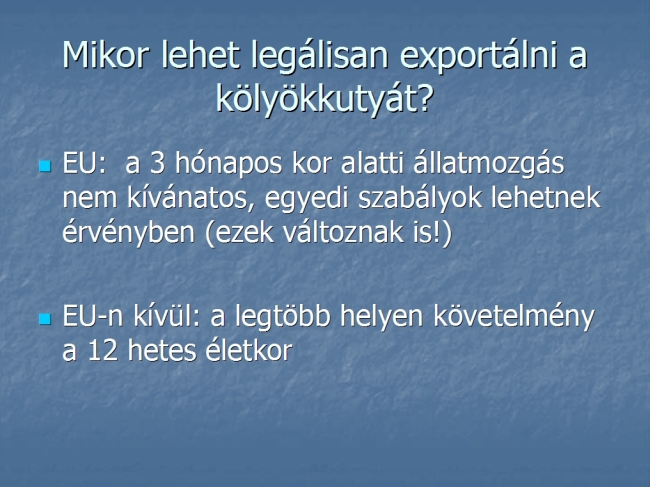 Mikor lehet legálisan exportálni a kölyökkutyát?

EU: a 3 hónapos kor alatti állatmozgás nem kívánatos, egyedi szabályok lehetnek érvényben (ezek változnak is!)

EU-n kívül: a legtöbb helyen követelmény a 12 hetes életkor